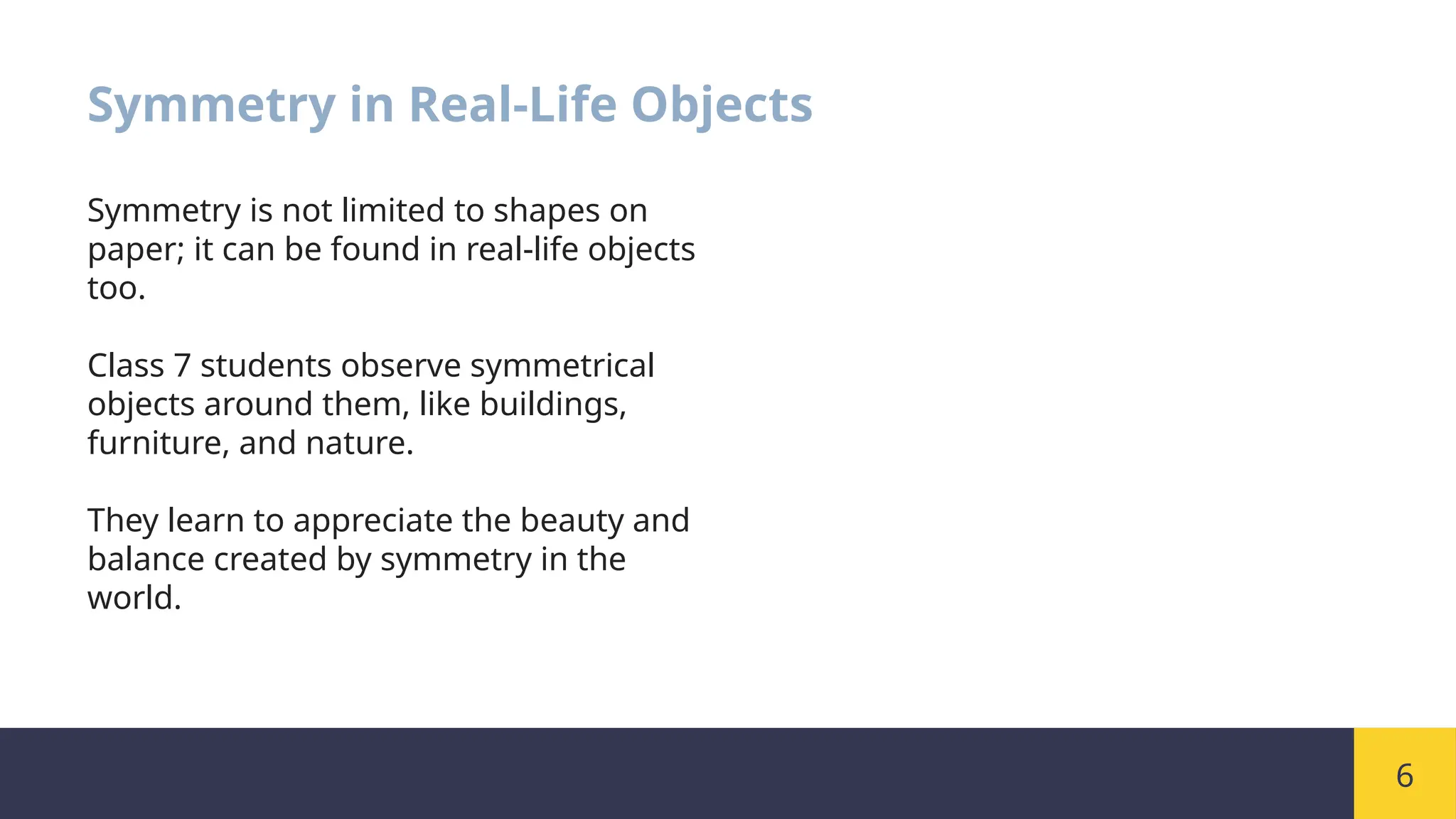 Symmetry in Real-Life Objects

Symmetry is not limited to shapes on paper; it can be found in real-life objects too.

Class 7 students observe symmetrical objects around them, like buildings, furniture, and nature.

They learn to appreciate the beauty and balance created by symmetry in the world.

6